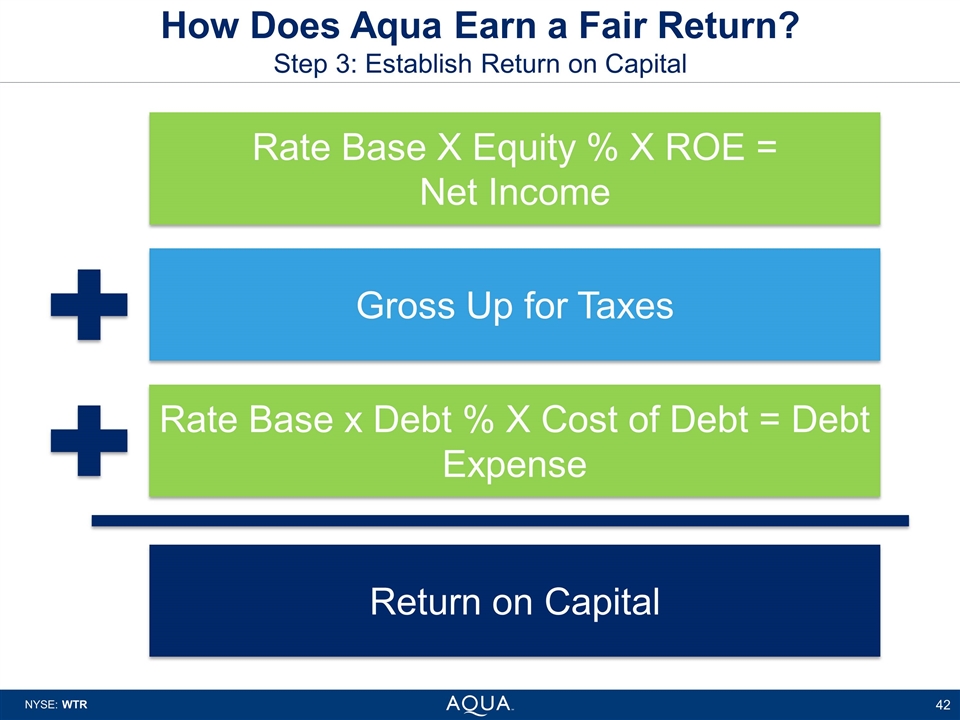 How Does Aqua Earn a Fair Return?
Step 3: Establish Return on Capital

Rate Base X Equity % X ROE = Net Income

Gross Up for Taxes

Rate Base x Debt % X Cost of Debt = Debt Expense

Return on Capital

NYSE: WTR

AQUA

42